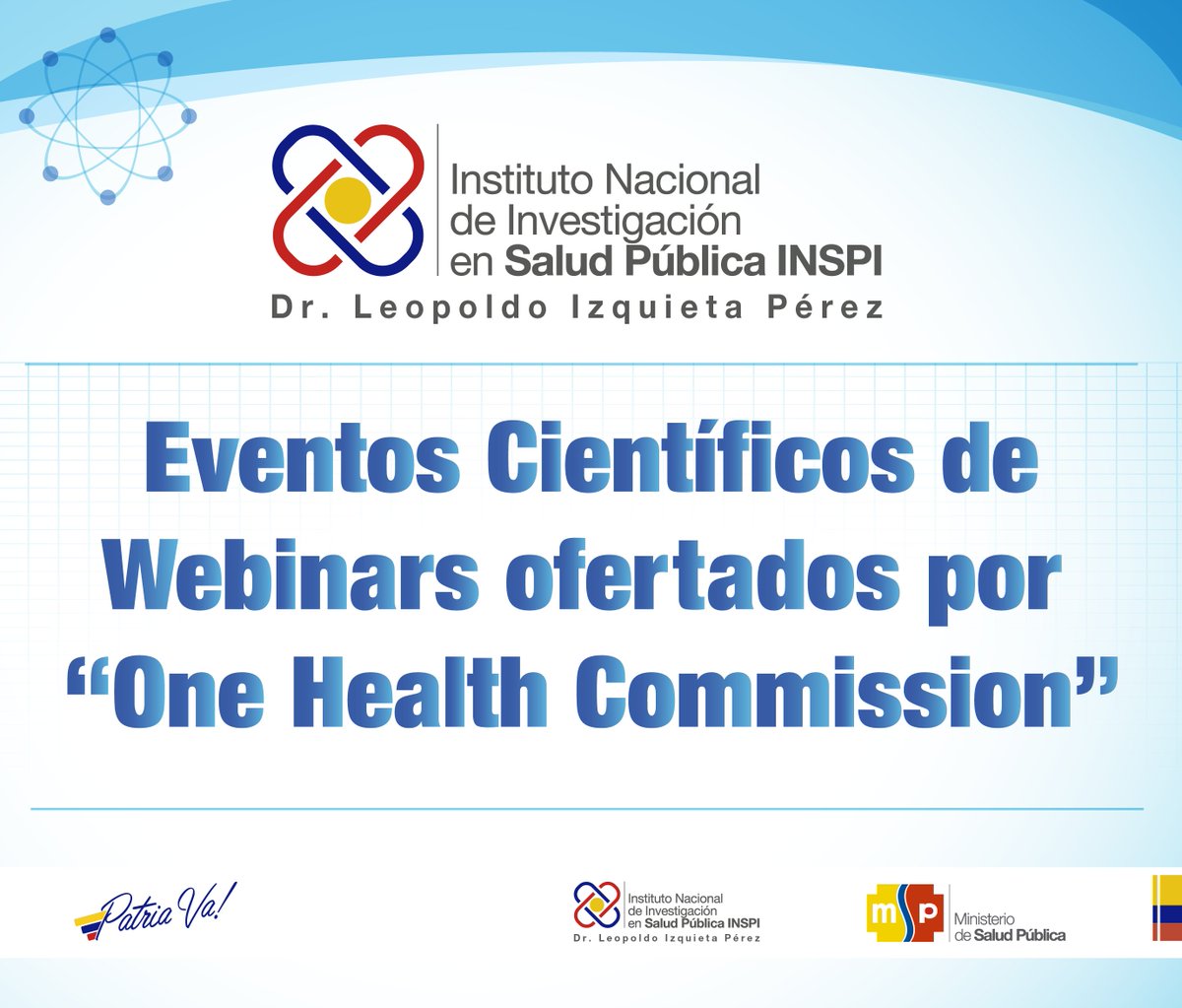 Instituto Nacional de Investigación en Salud Pública INSPI
Dr. Leopoldo Izquieta Pérez

Eventos Científicos de Webinars ofertados por "One Health Commission"

Patria Va!

Instituto Nacional de Investigación en Salud Pública INSPI
Dr. Leopoldo Izquieta Pérez

msp Ministerio de Salud Pública